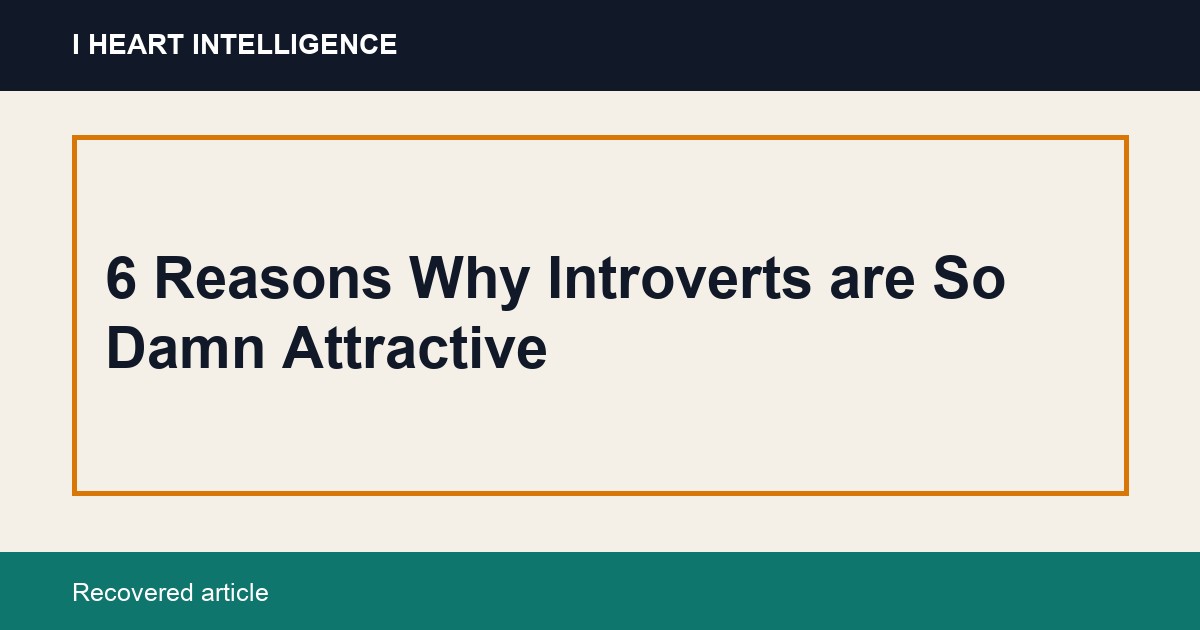 I HEART INTELLIGENCE

6 Reasons Why Introverts are So Damn Attractive

Recovered article